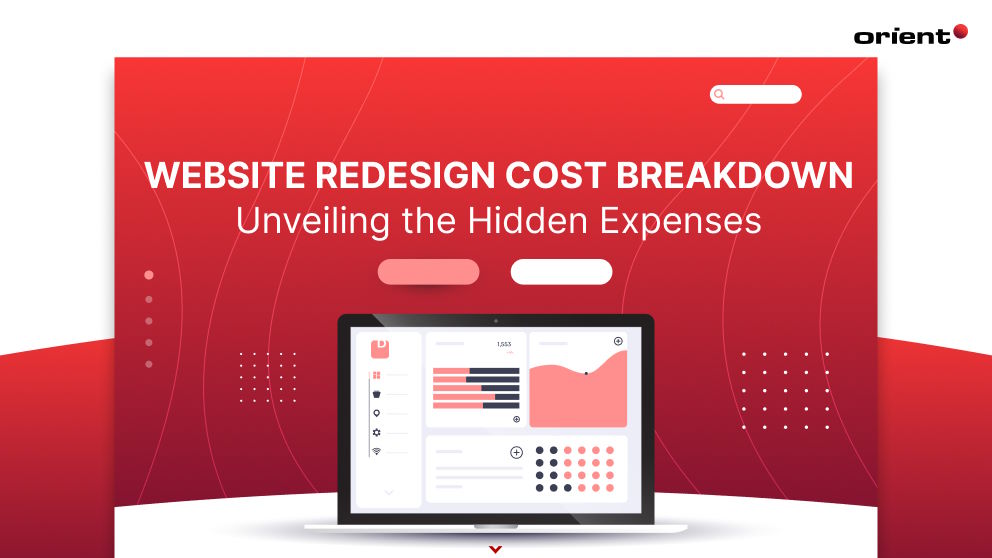 orient

WEBSITE REDESIGN COST BREAKDOWN
Unveiling the Hidden Expenses

1,555